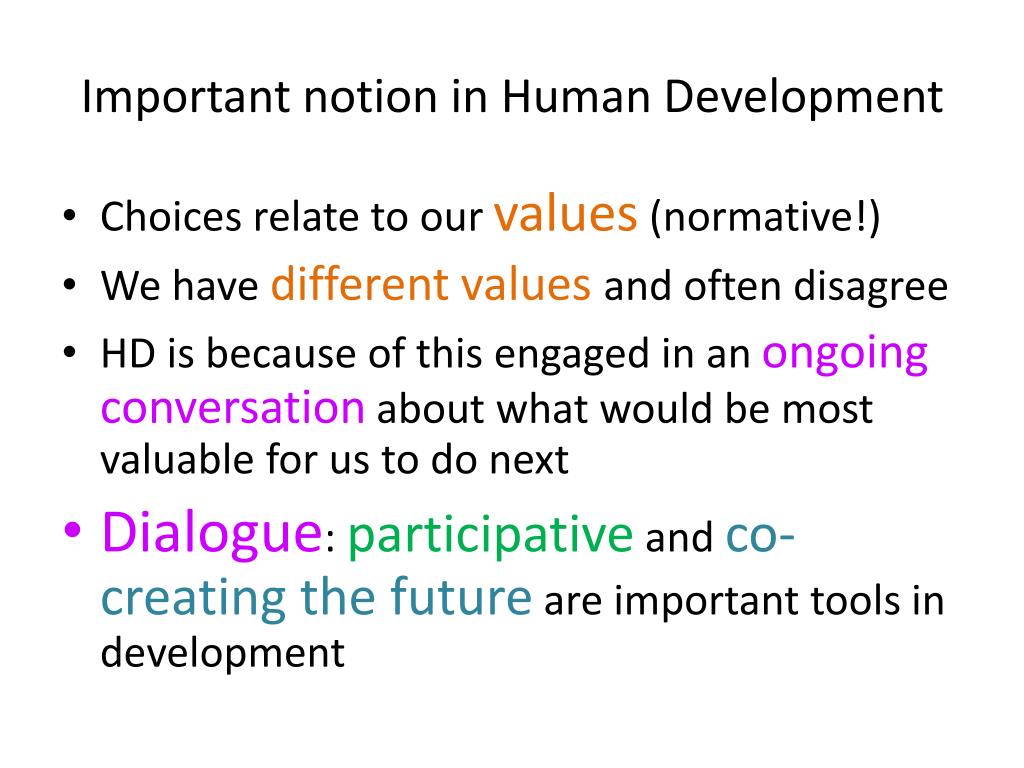 Important notion in Human Development

• Choices relate to our values (normative!)
• We have different values and often disagree
• HD is because of this engaged in an ongoing conversation about what would be most valuable for us to do next
• Dialogue: participative and co-creating the future are important tools in development